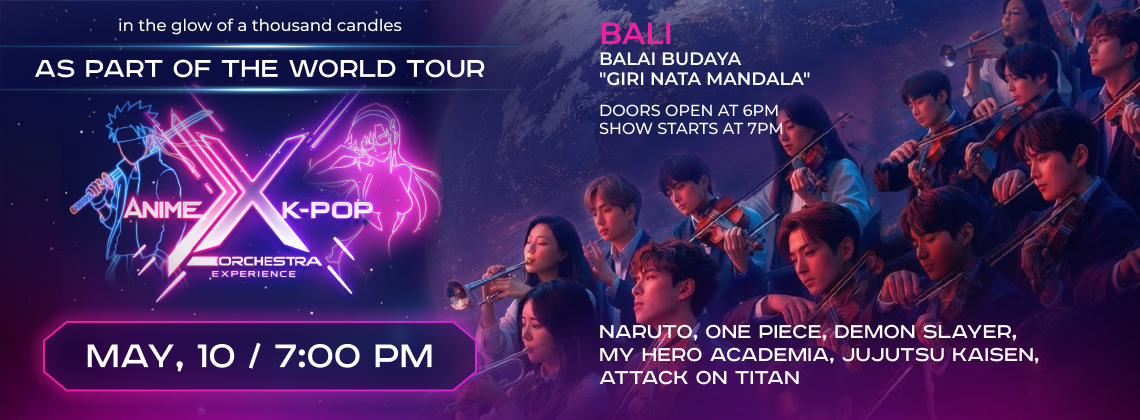 in the glow of a thousand candles

AS PART OF THE WORLD TOUR

ANIME X K-POP
ORCHESTRA
EXPERIENCE

MAY, 10 / 7:00 PM

BALI
BALAI BUDAYA
"GIRI NATA MANDALA"

DOORS OPEN AT 6PM
SHOW STARTS AT 7PM

NARUTO, ONE PIECE, DEMON SLAYER, MY HERO ACADEMIA, JUJUTSU KAISEN, ATTACK ON TITAN